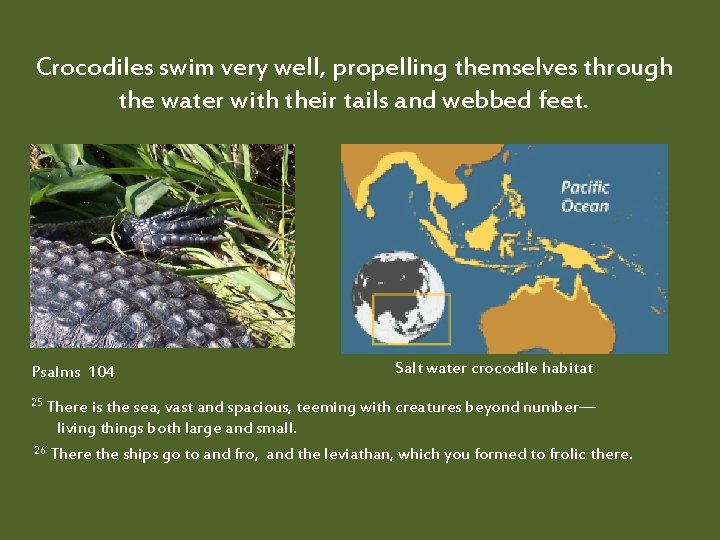 Crocodiles swim very well, propelling themselves through the water with their tails and webbed feet.

Pacific Ocean

Psalms 104

Salt water crocodile habitat

$^{25}$ There is the sea, vast and spacious, teeming with creatures beyond number— living things both large and small.

$^{26}$ There the ships go to and fro, and the leviathan, which you formed to frolic there.